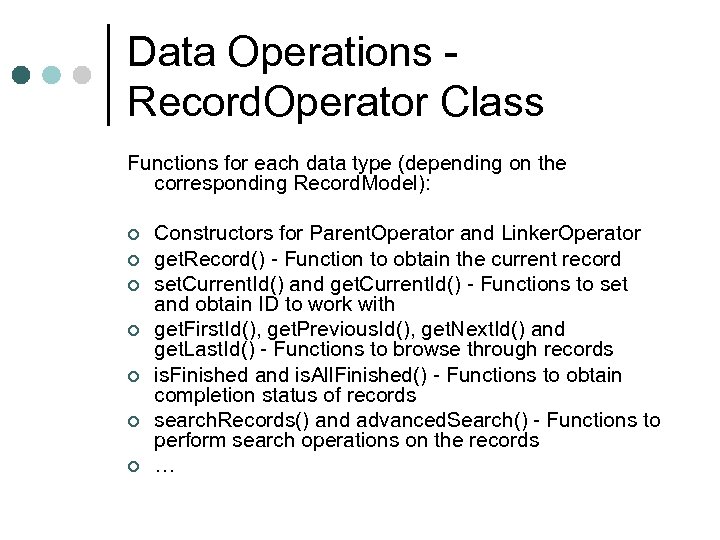 Data Operations - RecordOperator Class

Functions for each data type (depending on the corresponding RecordModel):

- Constructors for ParentOperator and LinkerOperator
- getRecord() - Function to obtain the current record
- setCurrentId() and getCurrentId() - Functions to set and obtain ID to work with
- getFirstId(), getPreviousId(), getNextId() and getLastId() - Functions to browse through records
- isFinished and isAllFinished() - Functions to obtain completion status of records
- searchRecords() and advancedSearch() - Functions to perform search operations on the records
- …